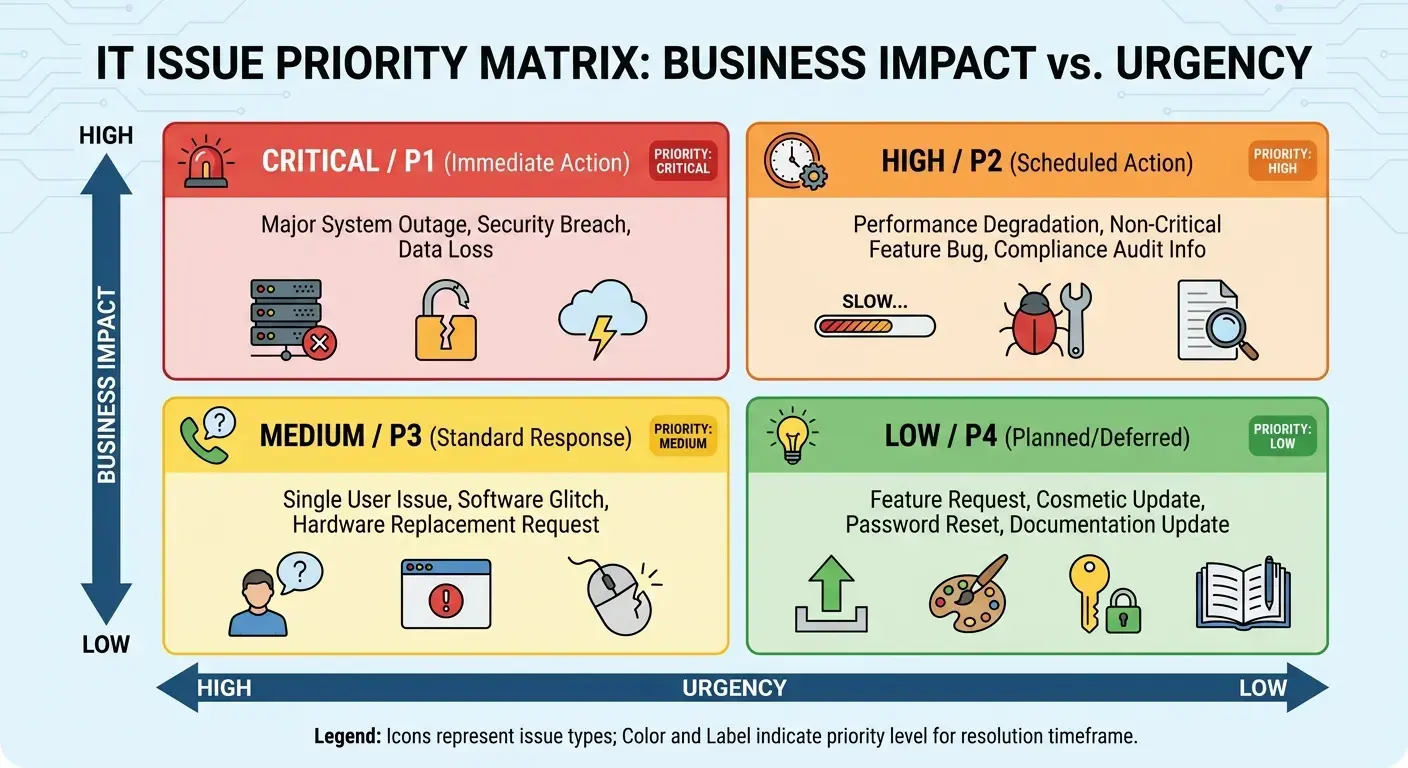 IT ISSUE PRIORITY MATRIX: BUSINESS IMPACT vs. URGENCY

HIGH

BUSINESS IMPACT

LOW

CRITICAL / P1 (Immediate Action)

PRIORITY: CRITICAL

Major System Outage, Security Breach, Data Loss

HIGH / P2 (Scheduled Action)

PRIORITY: HIGH

Performance Degradation, Non-Critical Feature Bug, Compliance Audit Info

SLOW...

MEDIUM / P3 (Standard Response)

PRIORITY: MEDIUM

Single User Issue, Software Glitch, Hardware Replacement Request

LOW / P4 (Planned/Deferred)

PRIORITY: LOW

Feature Request, Cosmetic Update, Password Reset, Documentation Update

HIGH URGENCY LOW

Legend: Icons represent issue types; Color and Label indicate priority level for resolution timeframe.